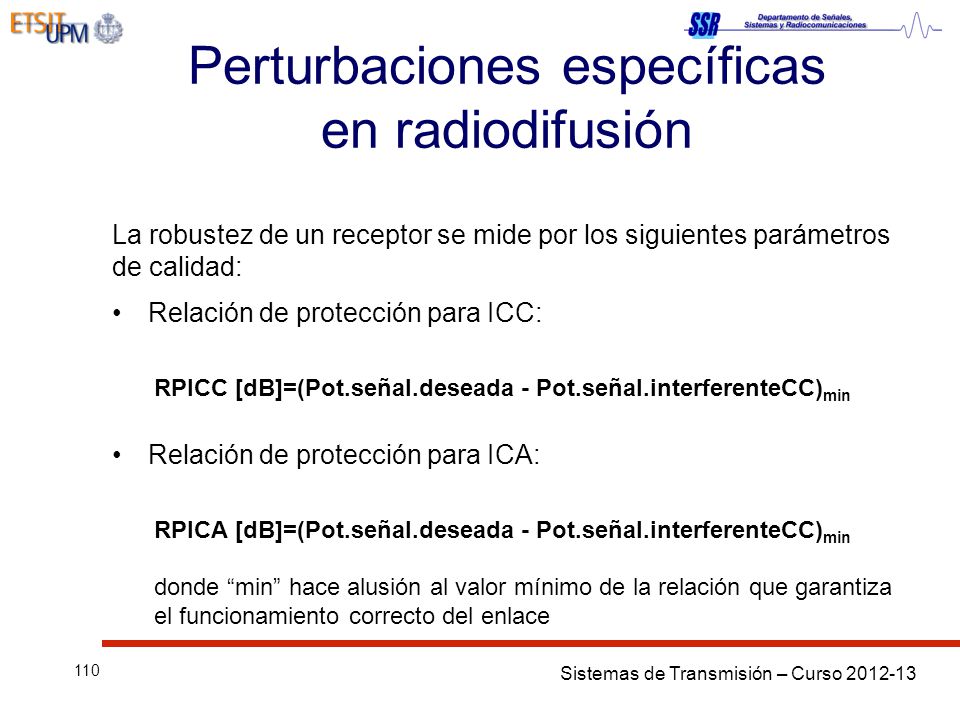 ETSIT UPM

SSR Departamento de Señales, Sistemas y Radiocomunicaciones

Perturbaciones específicas en radiodifusión

La robustez de un receptor se mide por los siguientes parámetros de calidad:

• Relación de protección para ICC:

RPICC [dB]=(Pot.señal.deseada - Pot.señal.interferenteCC)$_{min}$

• Relación de protección para ICA:

RPICA [dB]=(Pot.señal.deseada - Pot.señal.interferenteCC)$_{min}$

donde “min” hace alusión al valor mínimo de la relación que garantiza el funcionamiento correcto del enlace

110

Sistemas de Transmisión – Curso 2012-13